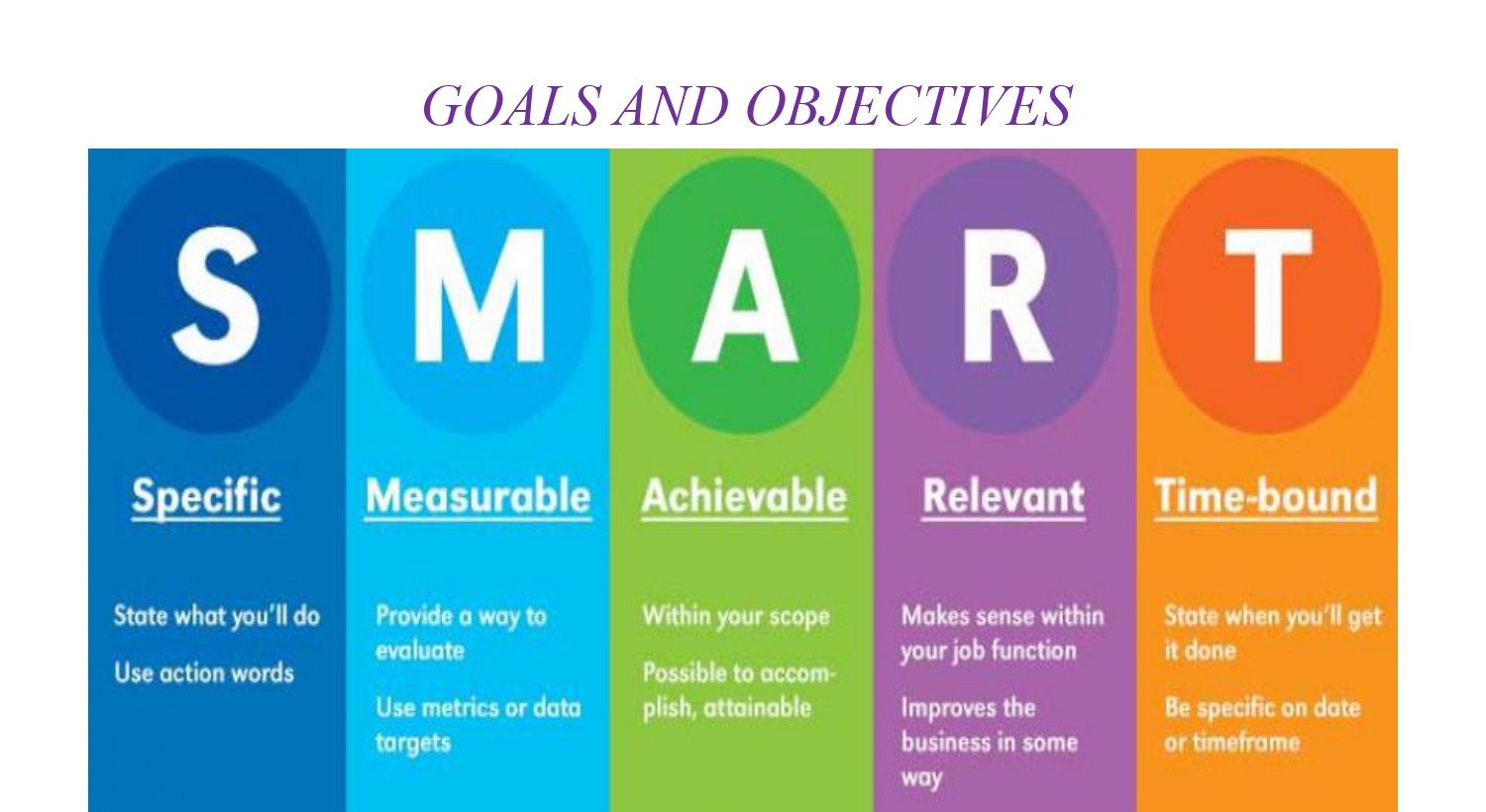 GOALS AND OBJECTIVES

S

Specific

State what you'll do

Use action words

M

Measurable

Provide a way to evaluate

Use metrics or data targets

A

Achievable

Within your scope

Possible to accomplish, attainable

R

Relevant

Makes sense within your job function

Improves the business in some way

T

Time-bound

State when you'll get it done

Be specific on date or timeframe